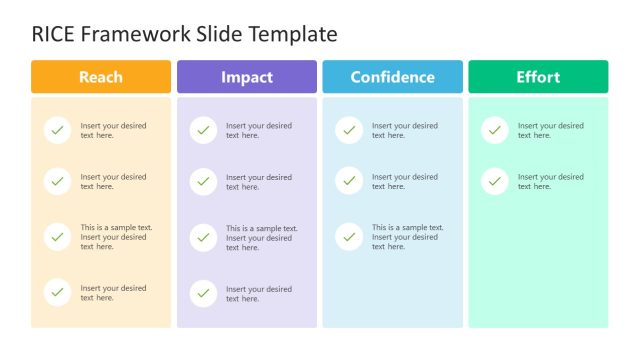 RICE Framework Slide Template

Reach

Insert your desired text here.

Insert your desired text here.

This is a sample text. Insert your desired text here.

Insert your desired text here.

Impact

Insert your desired text here.

Insert your desired text here.

This is a sample text. Insert your desired text here.

Insert your desired text here.

Confidence

Insert your desired text here.

Insert your desired text here.

This is a sample text. Insert your desired text here.

Effort

Insert your desired text here.

Insert your desired text here.